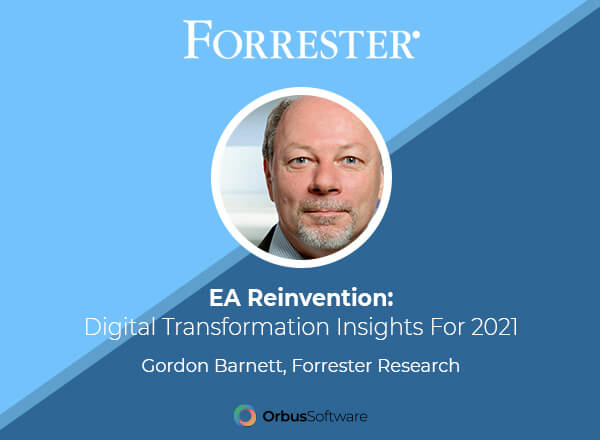 FORRESTER®

EA Reinvention:
Digital Transformation Insights For 2021

Gordon Barnett, Forrester Research

OrbusSoftware